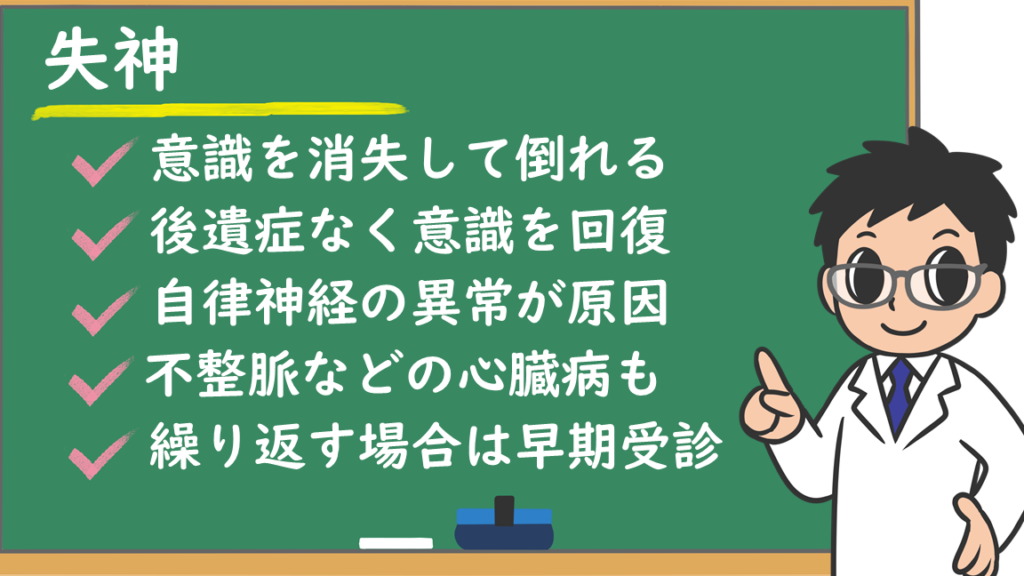 失神

意識を消失して倒れる
後遺症なく意識を回復
自律神経の異常が原因
不整脈などの心臓病も
繰り返す場合は早期受診